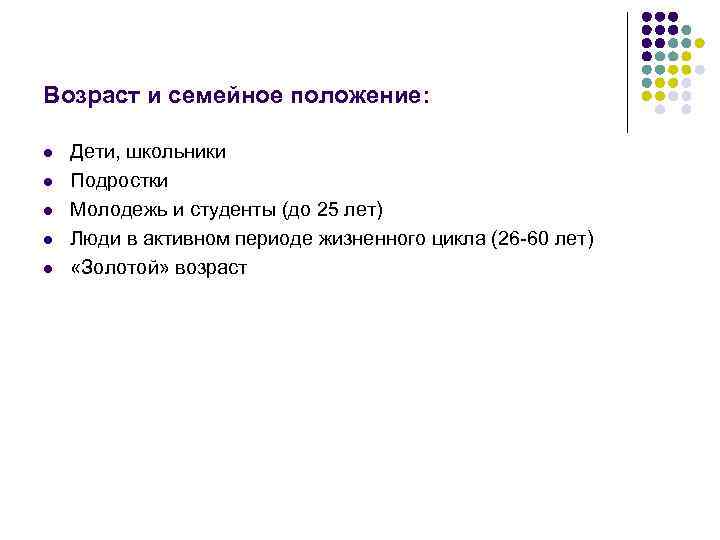 Возраст и семейное положение:

- Дети, школьники
- Подростки
- Молодежь и студенты (до 25 лет)
- Люди в активном периоде жизненного цикла (26-60 лет)
- «Золотой» возраст